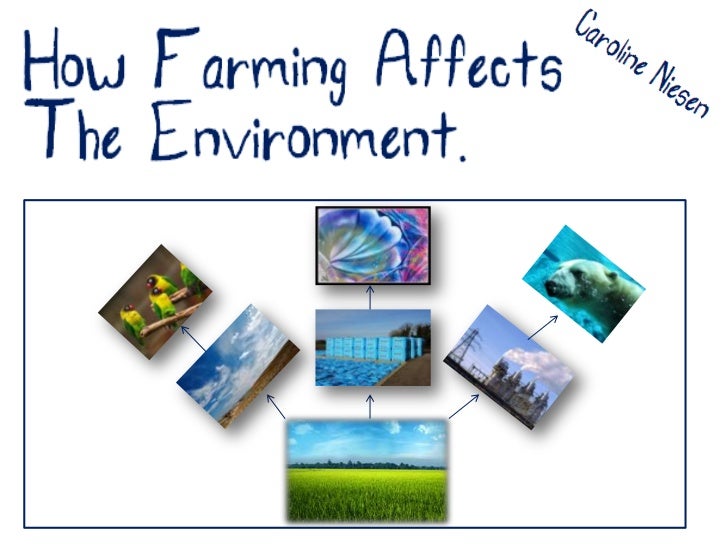 How Farming Affects The Environment.

Caroline Niesen